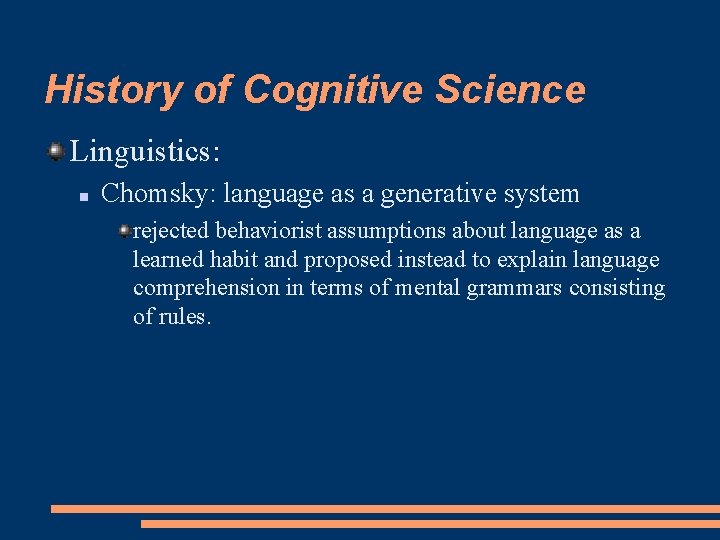 History of Cognitive Science

Linguistics:

Chomsky: language as a generative system

rejected behaviorist assumptions about language as a learned habit and proposed instead to explain language comprehension in terms of mental grammars consisting of rules.